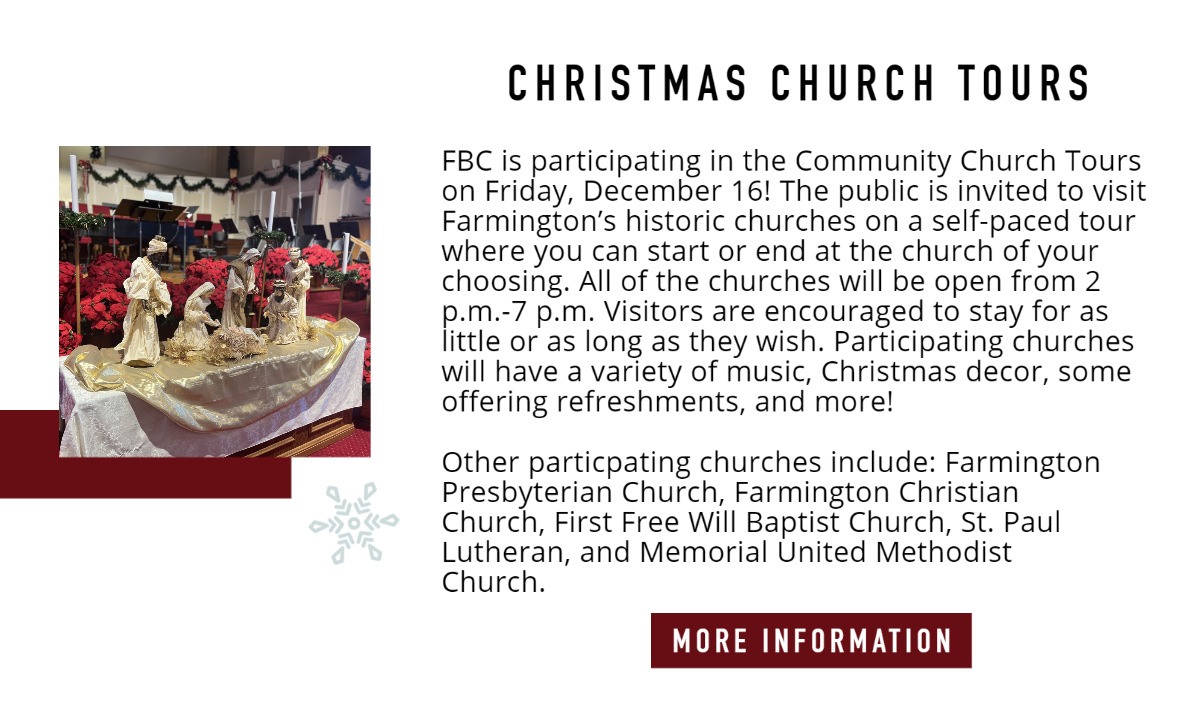 CHRISTMAS CHURCH TOURS

FBC is participating in the Community Church Tours on Friday, December 16! The public is invited to visit Farmington's historic churches on a self-paced tour where you can start or end at the church of your choosing. All of the churches will be open from 2 p.m.-7 p.m. Visitors are encouraged to stay for as little or as long as they wish. Participating churches will have a variety of music, Christmas decor, some offering refreshments, and more!

Other particpating churches include: Farmington Presbyterian Church, Farmington Christian Church, First Free Will Baptist Church, St. Paul Lutheran, and Memorial United Methodist Church.

MORE INFORMATION